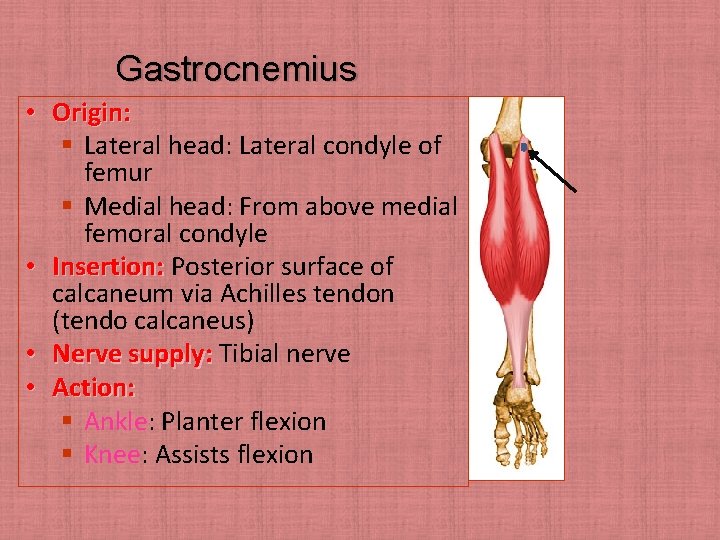 Gastrocnemius

• Origin:
  ▪ Lateral head: Lateral condyle of femur
  ▪ Medial head: From above medial femoral condyle
• Insertion: Posterior surface of calcaneum via Achilles tendon (tendo calcaneus)
• Nerve supply: Tibial nerve
• Action:
  ▪ Ankle: Planter flexion
  ▪ Knee: Assists flexion